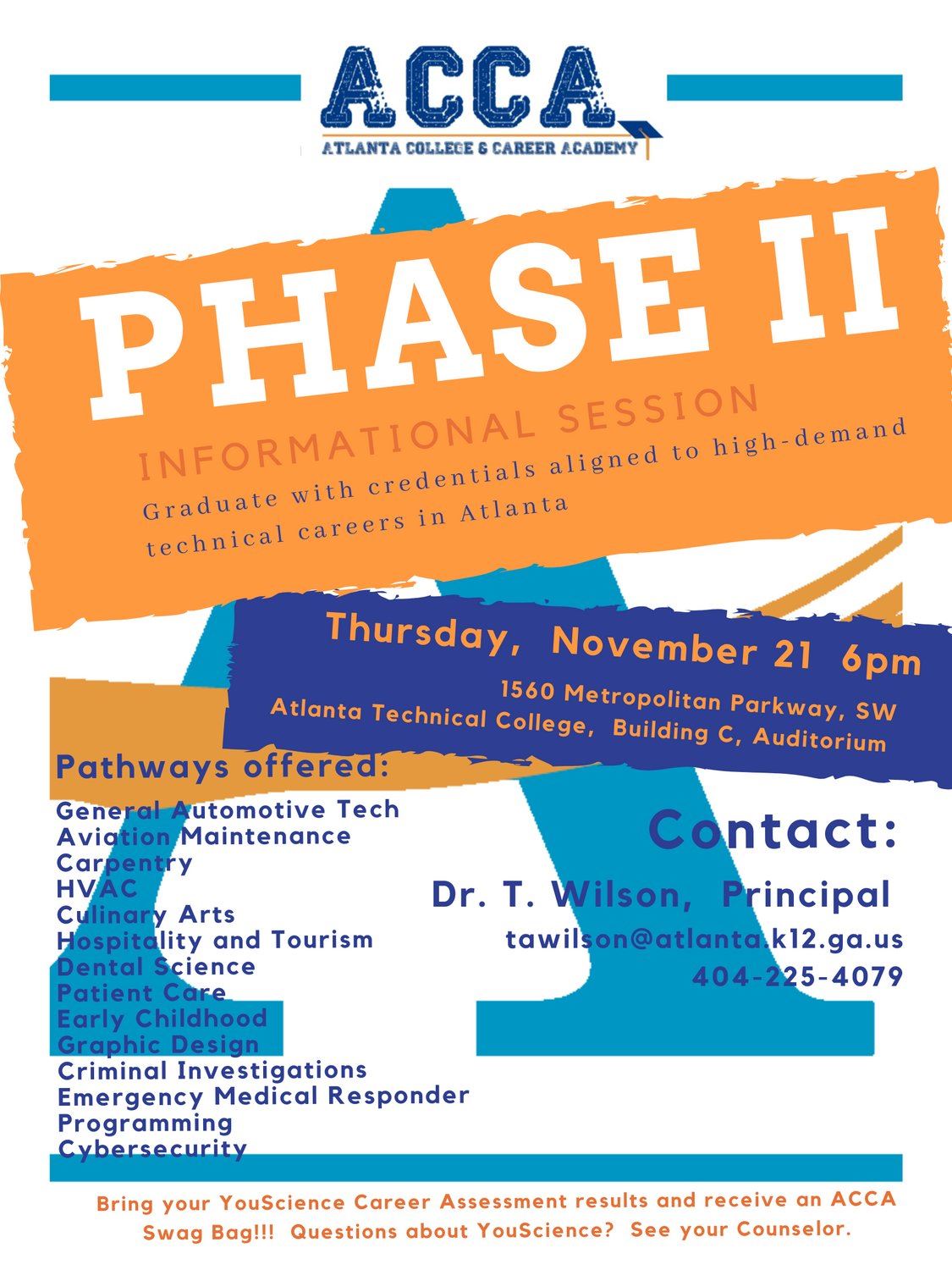 ACCA
ATLANTA COLLEGE & CAREER ACADEMY

PHASE II

INFORMATIONAL SESSION

Graduate with credentials aligned to high-demand technical careers in Atlanta

Thursday, November 21 6pm

1560 Metropolitan Parkway, SW
Atlanta Technical College, Building C, Auditorium

Pathways offered:

General Automotive Tech
Aviation Maintenance
Carpentry
HVAC
Culinary Arts
Hospitality and Tourism
Dental Science
Patient Care
Early Childhood
Graphic Design
Criminal Investigations
Emergency Medical Responder
Programming
Cybersecurity

Contact:

Dr. T. Wilson, Principal
tawilson@atlanta.k12.ga.us
404-225-4079

Bring your YouScience Career Assessment results and receive an ACCA Swag Bag!!! Questions about YouScience? See your Counselor.